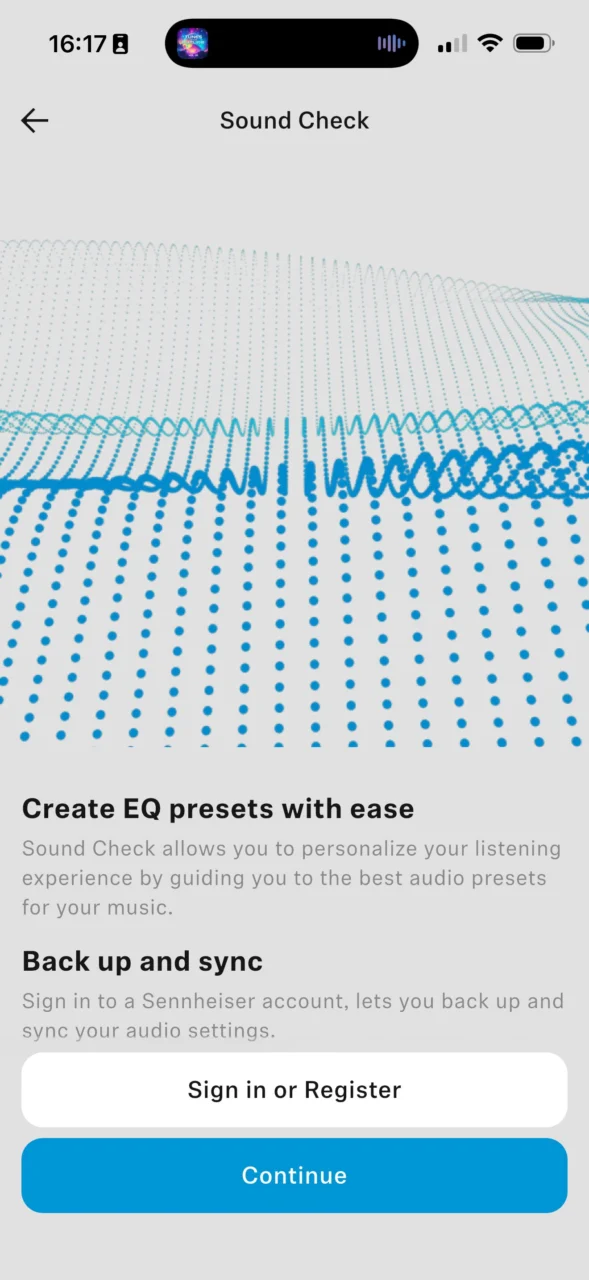 16:17

Sound Check

Create EQ presets with ease

Sound Check allows you to personalize your listening experience by guiding you to the best audio presets for your music.

Back up and sync

Sign in to a Sennheiser account, lets you back up and sync your audio settings.

Sign in or Register

Continue